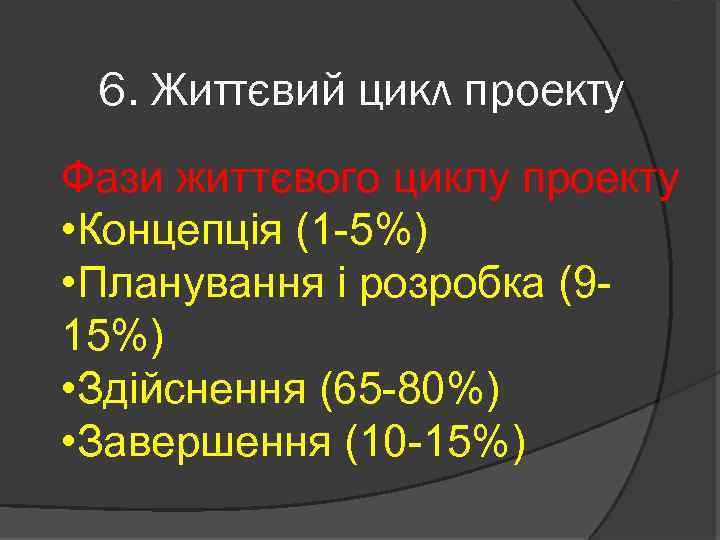 6. Життєвий цикл проекту

Фази життєвого циклу проекту
•Концепція (1-5%)
•Планування і розробка (9-15%)
•Здійснення (65-80%)
•Завершення (10-15%)